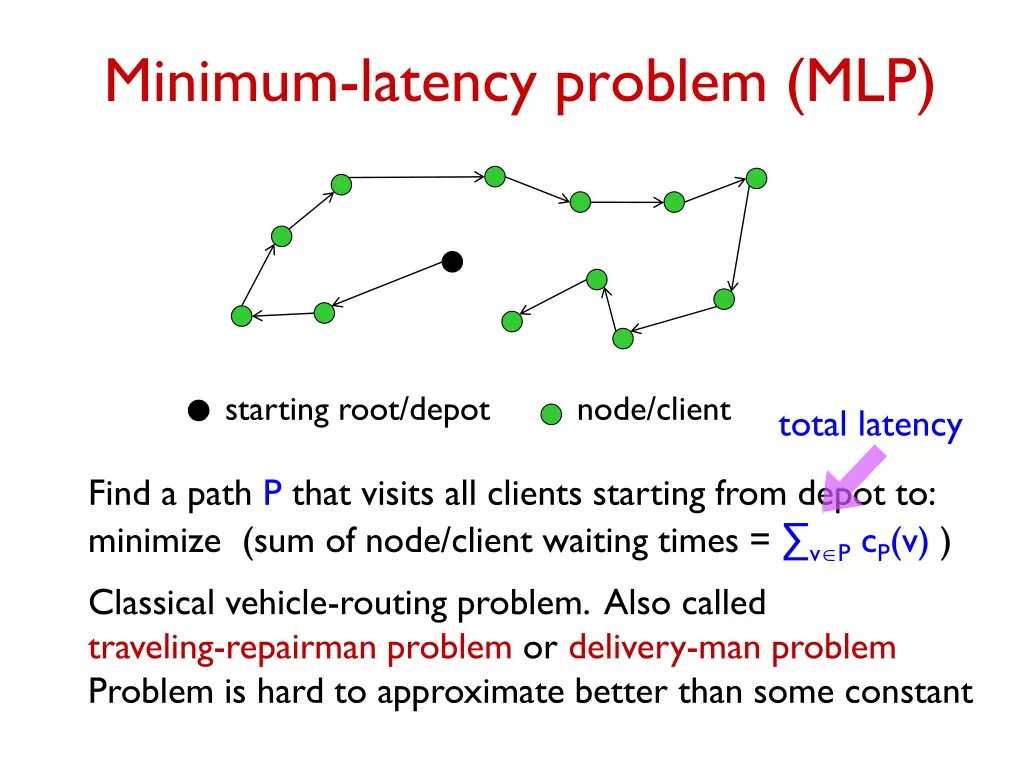 Minimum-latency problem (MLP)

starting root/depot node/client

total latency

Find a path P that visits all clients starting from depot to: minimize (sum of node/client waiting times = $\sum_{v \in P} c_P(v)$ )

Classical vehicle-routing problem. Also called traveling-repairman problem or delivery-man problem
Problem is hard to approximate better than some constant